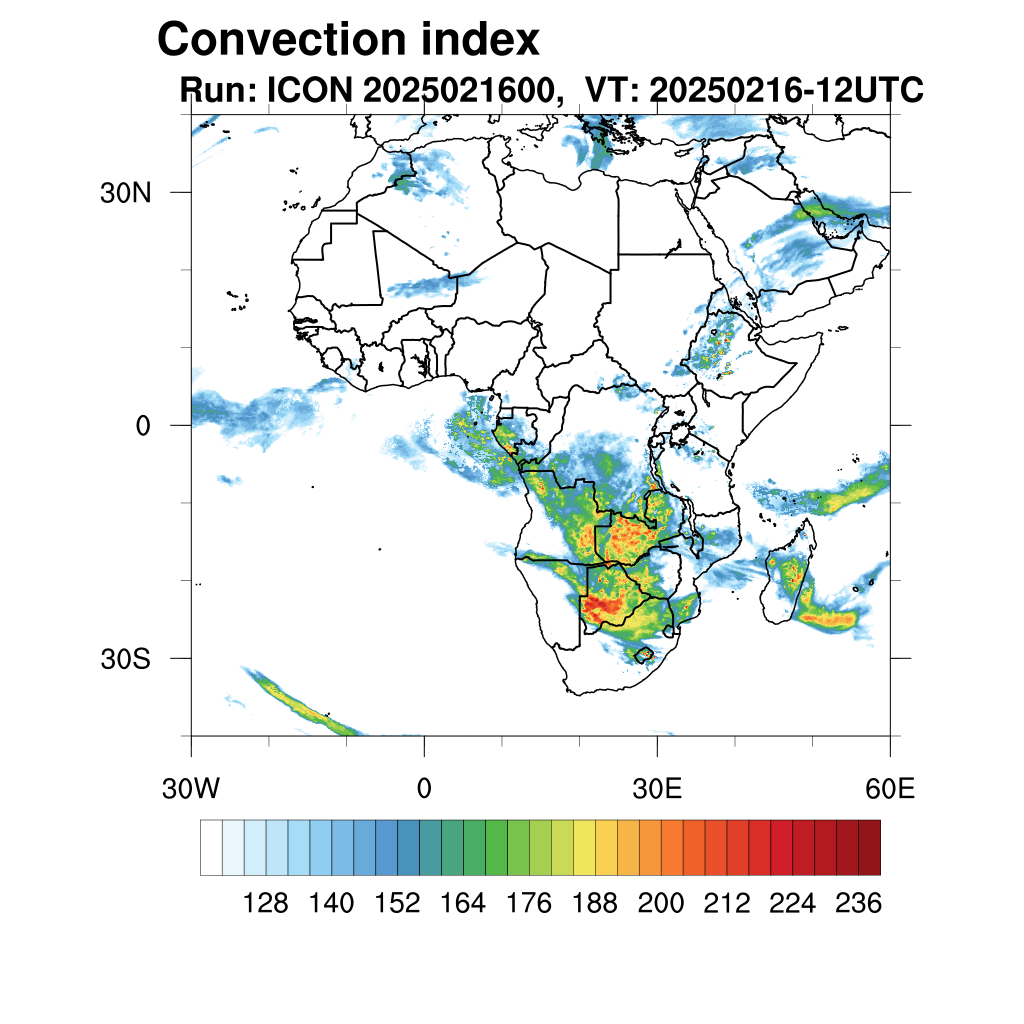 Convection index
Run: ICON 2025021600, VT: 20250216-12UTC

30N
0
30S

30W
0
30E
60E

128 140 152 164 176 188 200 212 224 236